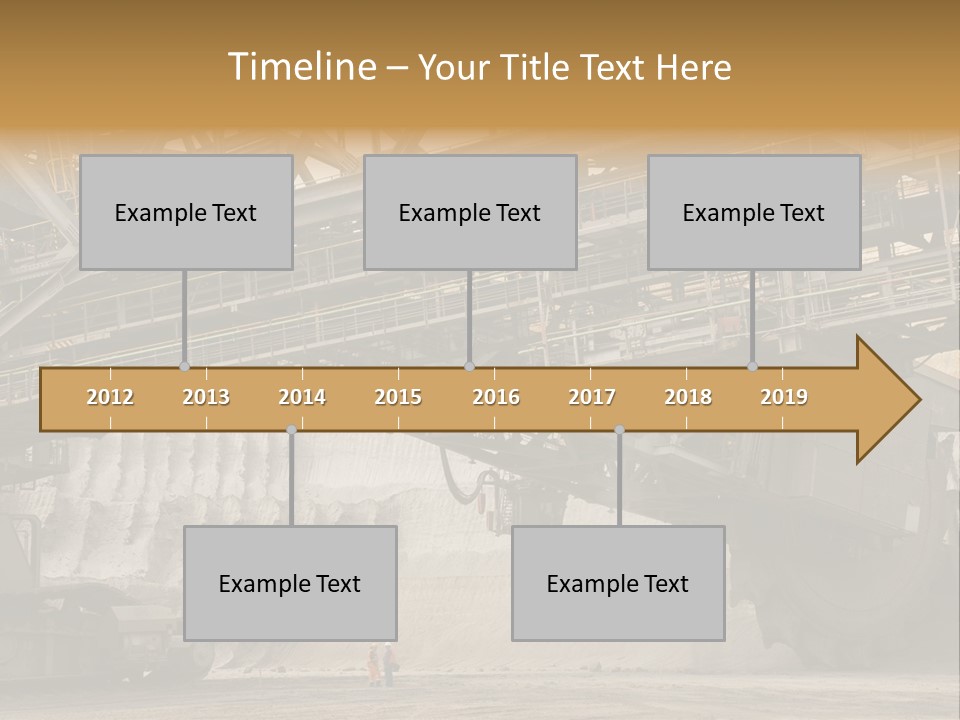 Timeline – Your Title Text Here

Example Text

Example Text

Example Text

2012 2013 2014 2015 2016 2017 2018 2019

Example Text

Example Text